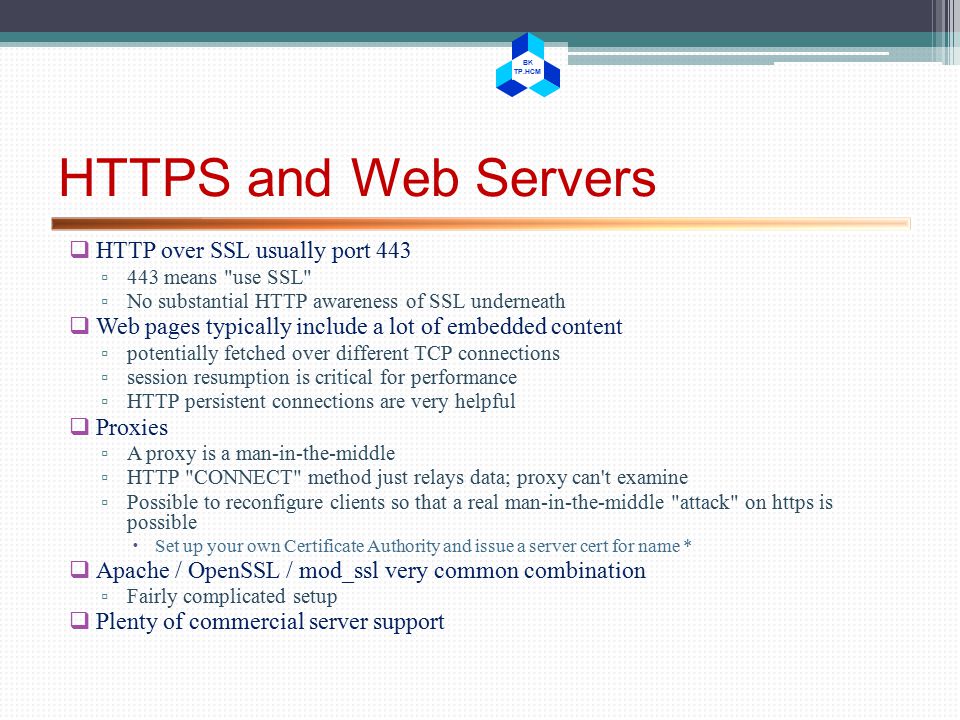 BK
TP.HCM

HTTPS and Web Servers

❑ HTTP over SSL usually port 443
▫ 443 means "use SSL"
▫ No substantial HTTP awareness of SSL underneath
❑ Web pages typically include a lot of embedded content
▫ potentially fetched over different TCP connections
▫ session resumption is critical for performance
▫ HTTP persistent connections are very helpful
❑ Proxies
▫ A proxy is a man-in-the-middle
▫ HTTP "CONNECT" method just relays data; proxy can't examine
▫ Possible to reconfigure clients so that a real man-in-the-middle "attack" on https is possible
• Set up your own Certificate Authority and issue a server cert for name *
❑ Apache / OpenSSL / mod_ssl very common combination
▫ Fairly complicated setup
❑ Plenty of commercial server support